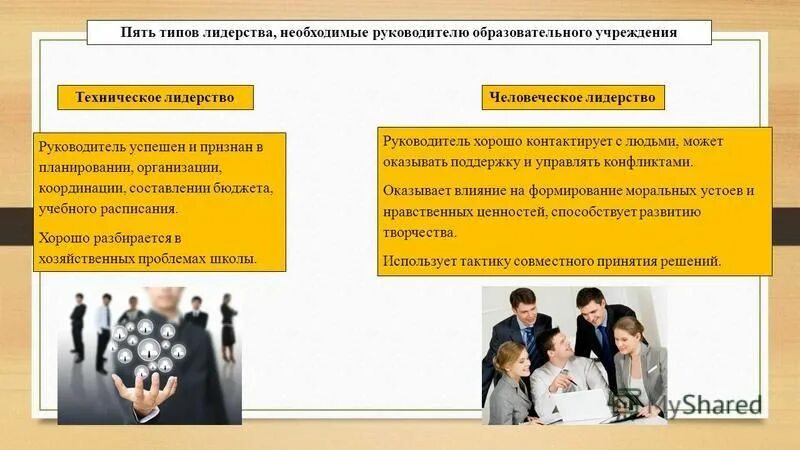 Пять типов лидерства, необходимые руководителю образовательного учреждения

Техническое лидерство

Руководитель успешен и признан в планировании, организации, координации, составлении бюджета, учебного расписания.

Хорошо разбирается в хозяйственных проблемах школы.

Человеческое лидерство

Руководитель хорошо контактирует с людьми, может оказывать поддержку и управлять конфликтами.

Оказывает влияние на формирование моральных устоев и нравственных ценностей, способствует развитию творчества.

Использует тактику совместного принятия решений.

MyShared